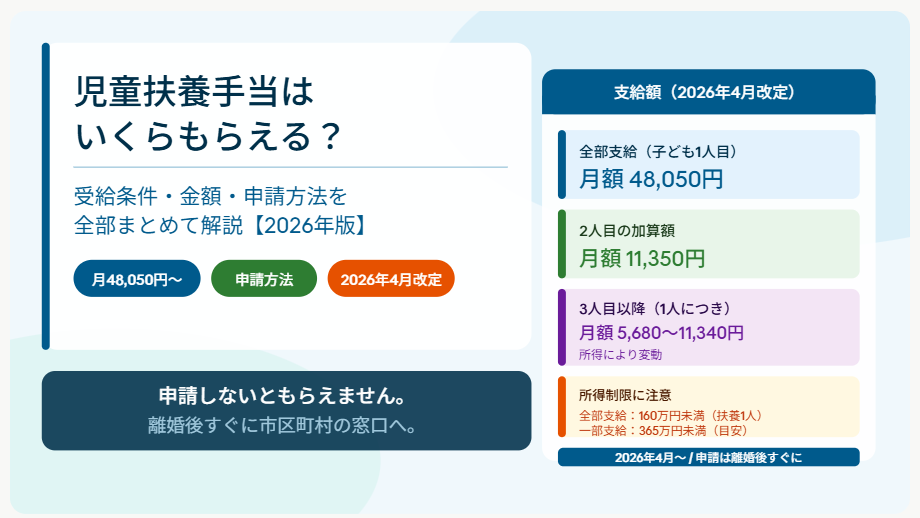 児童扶養手当は
いくらもらえる？

受給条件・金額・申請方法を
全部まとめて解説【2026年版】

月48,050円〜

申請方法

2026年4月改定

申請しないともらえません。
離婚後すぐに市区町村の窓口へ。

支給額（2026年4月改定）

全部支給（子ども1人目）
月額 48,050円

2人目の加算額
月額 11,350円

3人目以降（1人につき）
月額 5,680〜11,340円
所得により変動

所得制限に注意
全部支給：160万円未満（扶養1人）
一部支給：365万円未満（目安）

2026年4月〜 / 申請は離婚後すぐに